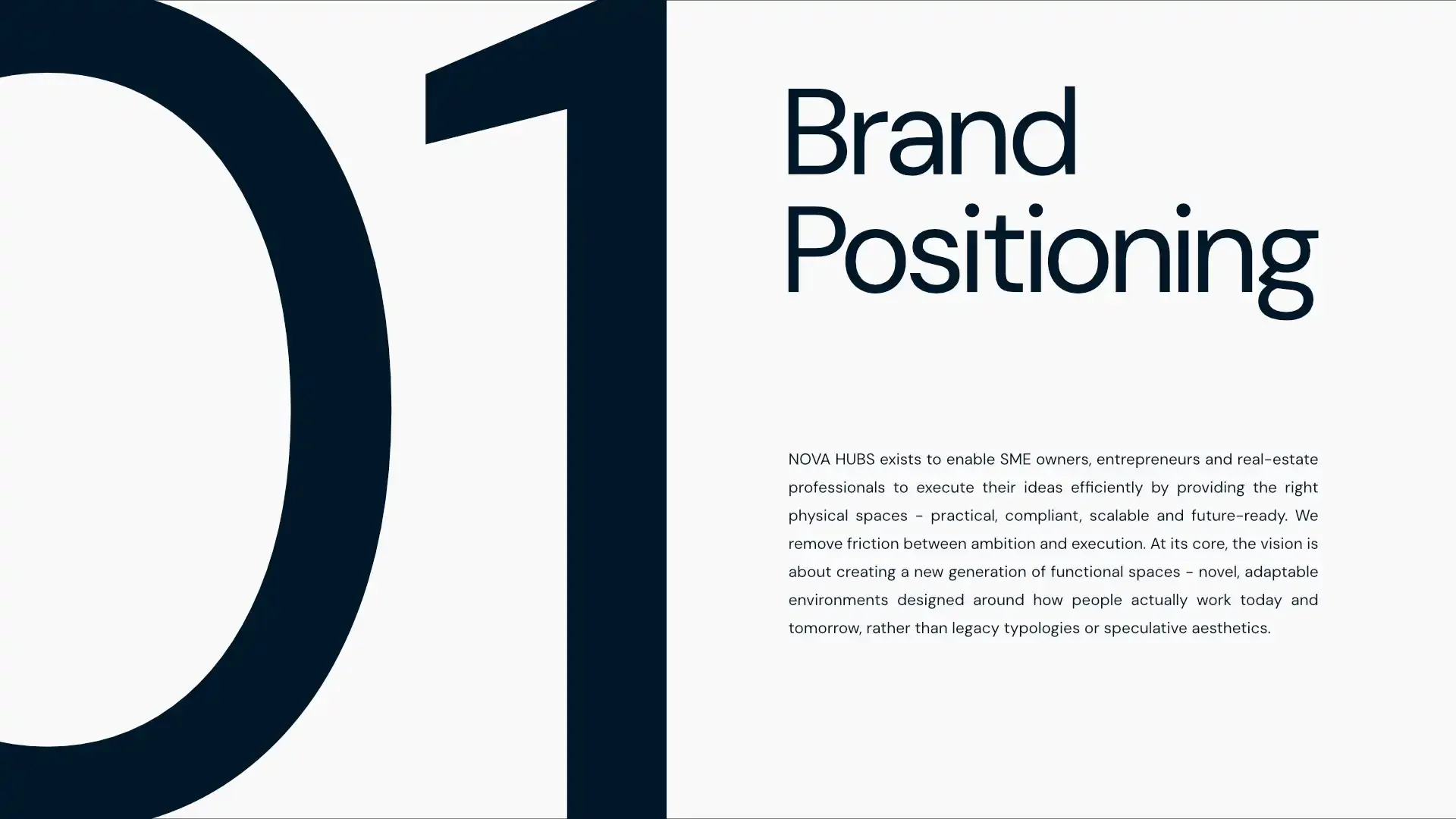 01

Brand Positioning

NOVA HUBS exists to enable SME owners, entrepreneurs and real-estate professionals to execute their ideas efficiently by providing the right physical spaces - practical, compliant, scalable and future-ready. We remove friction between ambition and execution. At its core, the vision is about creating a new generation of functional spaces - novel, adaptable environments designed around how people actually work today and tomorrow, rather than legacy typologies or speculative aesthetics.